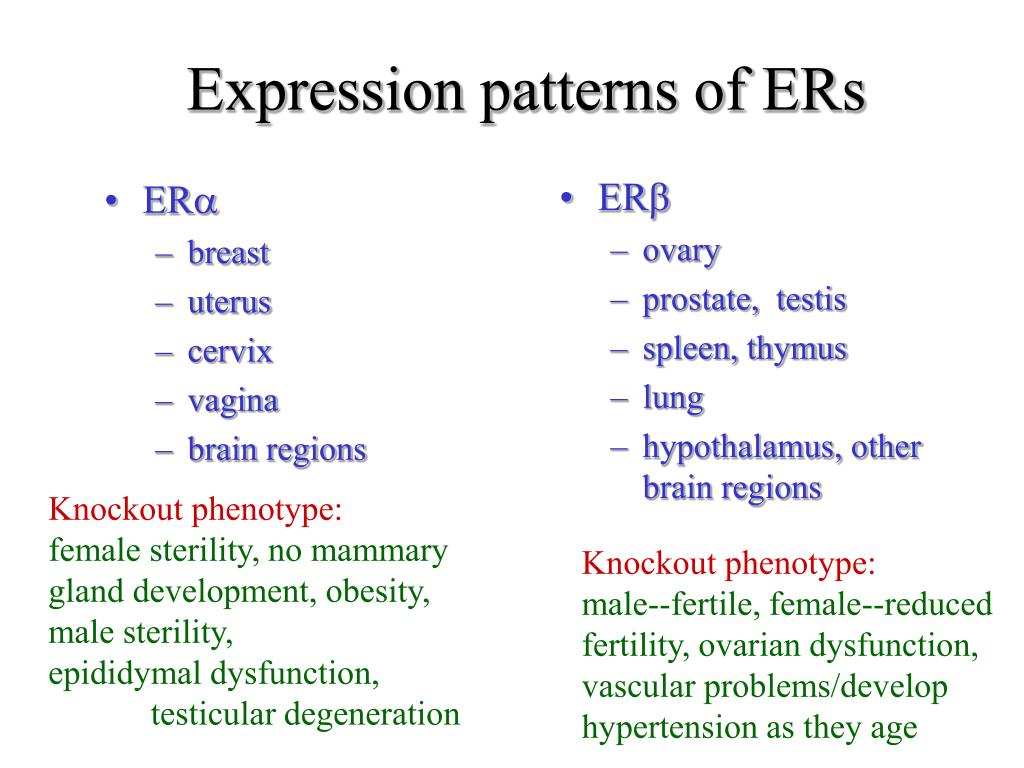 Expression patterns of ERs

• ER$\alpha$
– breast
– uterus
– cervix
– vagina
– brain regions

Knockout phenotype:
female sterility, no mammary gland development, obesity, male sterility,
epididymal dysfunction,
testicular degeneration

• ER$\beta$
– ovary
– prostate, testis
– spleen, thymus
– lung
– hypothalamus, other brain regions

Knockout phenotype:
male--fertile, female--reduced fertility, ovarian dysfunction, vascular problems/develop hypertension as they age